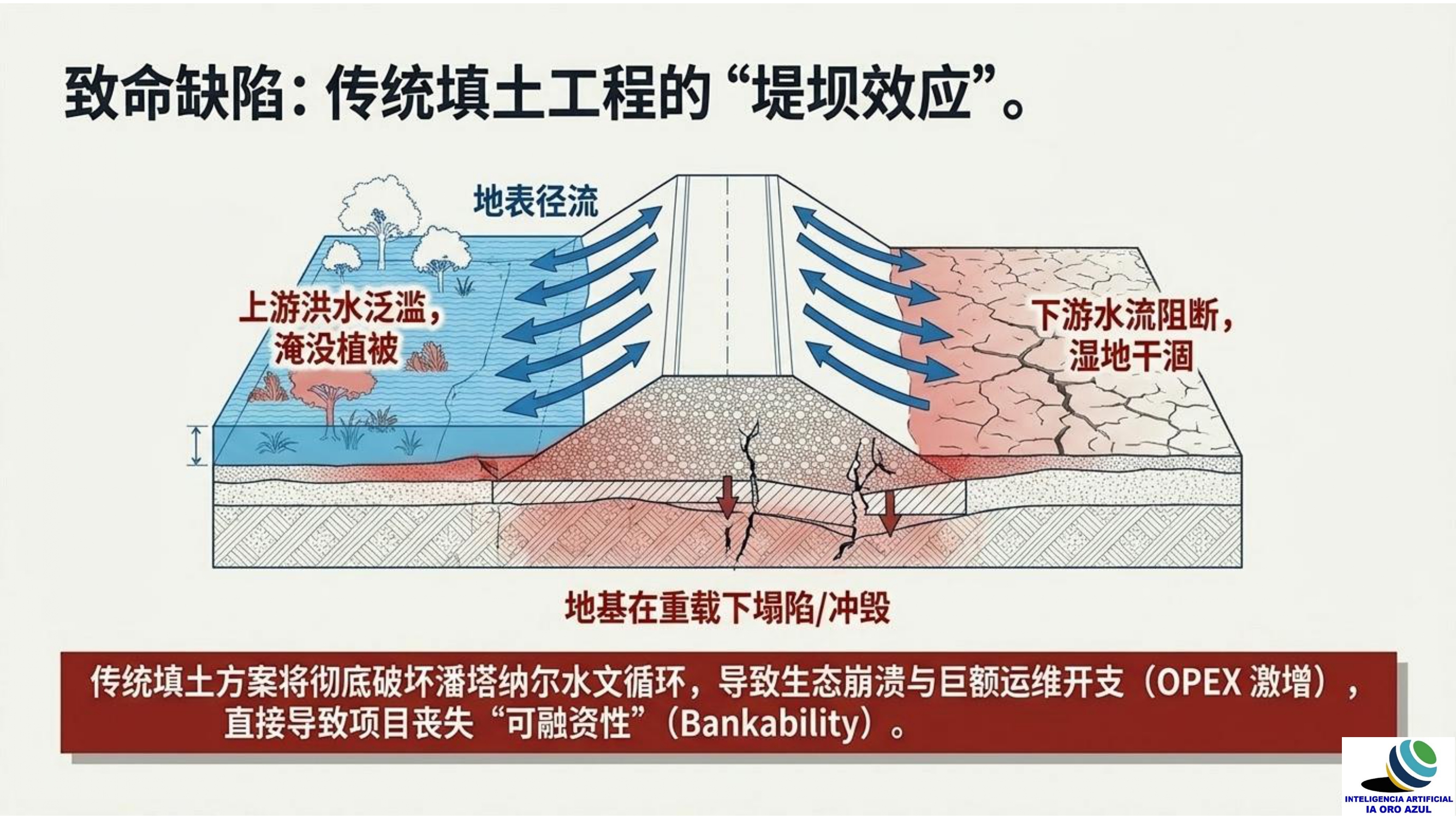 致命缺陷：传统填土工程的“堤坝效应”。

地表径流

上游洪水泛滥，淹没植被

下游水流阻断，湿地干涸

地基在重载下塌陷/冲毁

传统填土方案将彻底破坏潘塔纳尔水文循环，导致生态崩溃与巨额运维开支（OPEX 激增），直接导致项目丧失“可融资性”（Bankability）。

INTELIGENCIA ARTIFICIAL
IA ORO AZUL